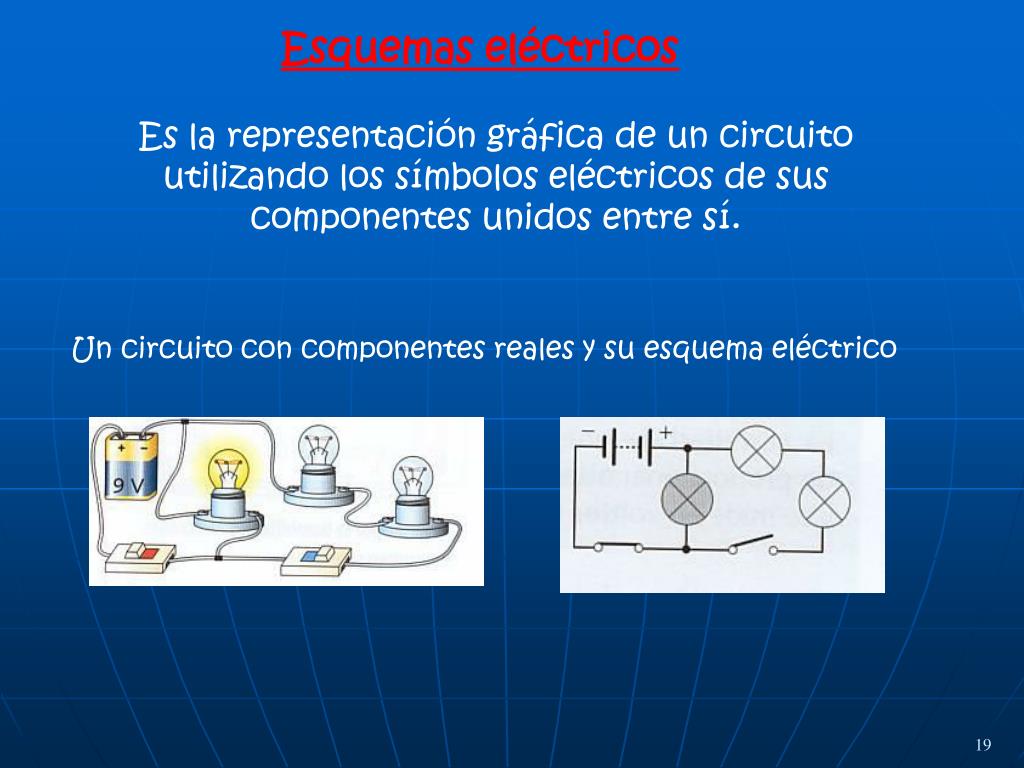 Esquemas eléctricos

Es la representación gráfica de un circuito utilizando los símbolos eléctricos de sus componentes unidos entre sí.

Un circuito con componentes reales y su esquema eléctrico

+ −
9 V

− +

19